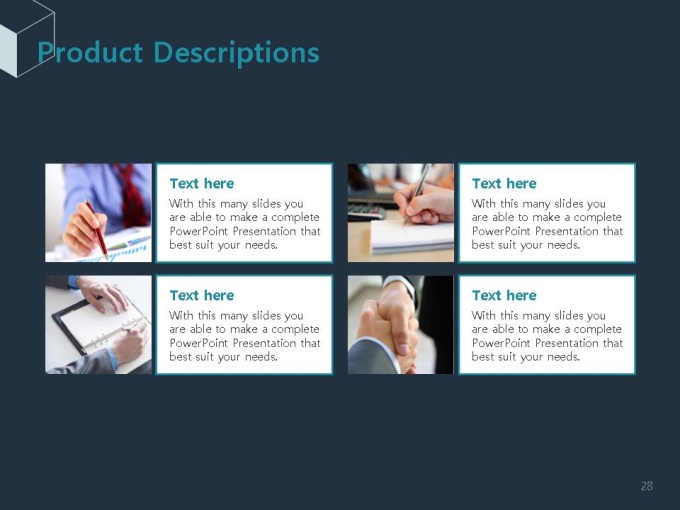 Product Descriptions

Text here
With this many slides you are able to make a complete PowerPoint Presentation that best suit your needs.

Text here
With this many slides you are able to make a complete PowerPoint Presentation that best suit your needs.

Text here
With this many slides you are able to make a complete PowerPoint Presentation that best suit your needs.

Text here
With this many slides you are able to make a complete PowerPoint Presentation that best suit your needs.

28